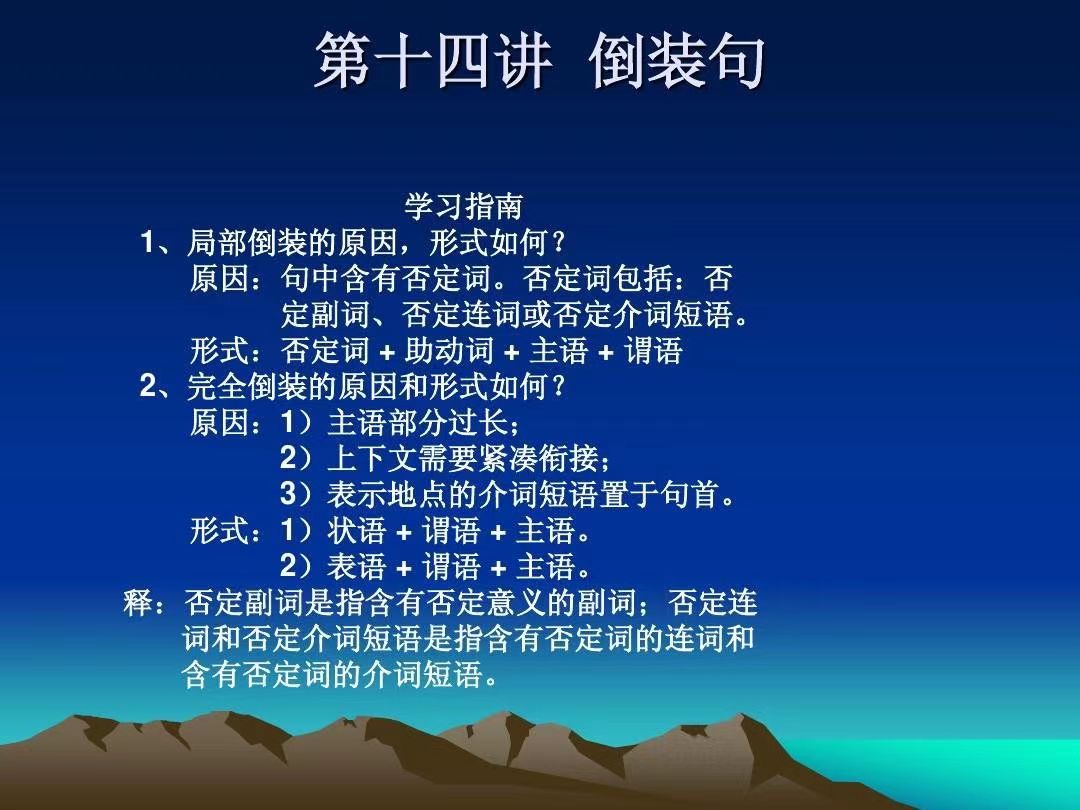 第十四讲 倒装句

学习指南

1、局部倒装的原因，形式如何？

原因：句中含有否定词。否定词包括：否定副词、否定连词或否定介词短语。

形式：否定词 + 助动词 + 主语 + 谓语

2、完全倒装的原因和形式如何？

原因：1）主语部分过长；

2）上下文需要紧凑衔接；

3）表示地点的介词短语置于句首。

形式：1）状语 + 谓语 + 主语。

2）表语 + 谓语 + 主语。

释：否定副词是指含有否定意义的副词；否定连词和否定介词短语是指含有否定词的连词和含有否定词的介词短语。